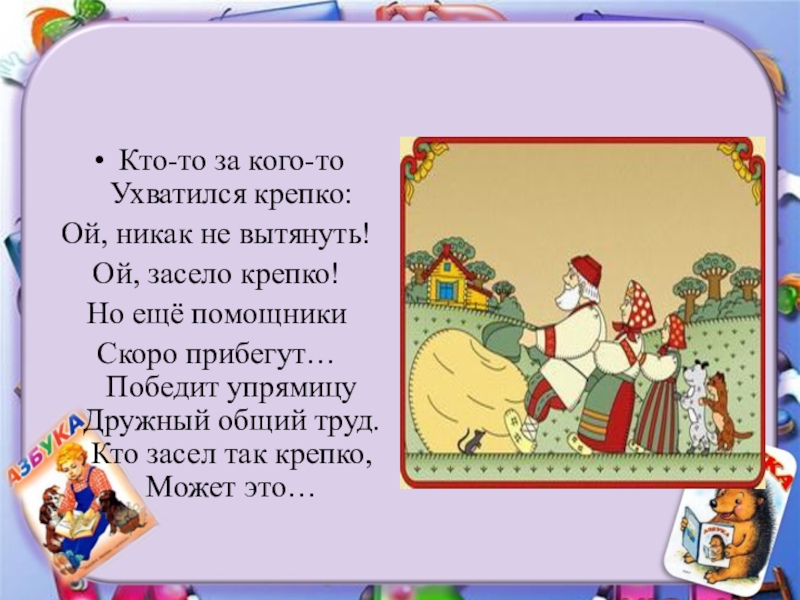 • Кто-то за кого-то
Ухватился крепко:
Ой, никак не вытянуть!
Ой, засело крепко!
Но ещё помощники
Скоро прибегут…
Победит упрямицу
Дружный общий труд.
Кто засел так крепко,
Может это…

АЗБУКА

АЗБУКА